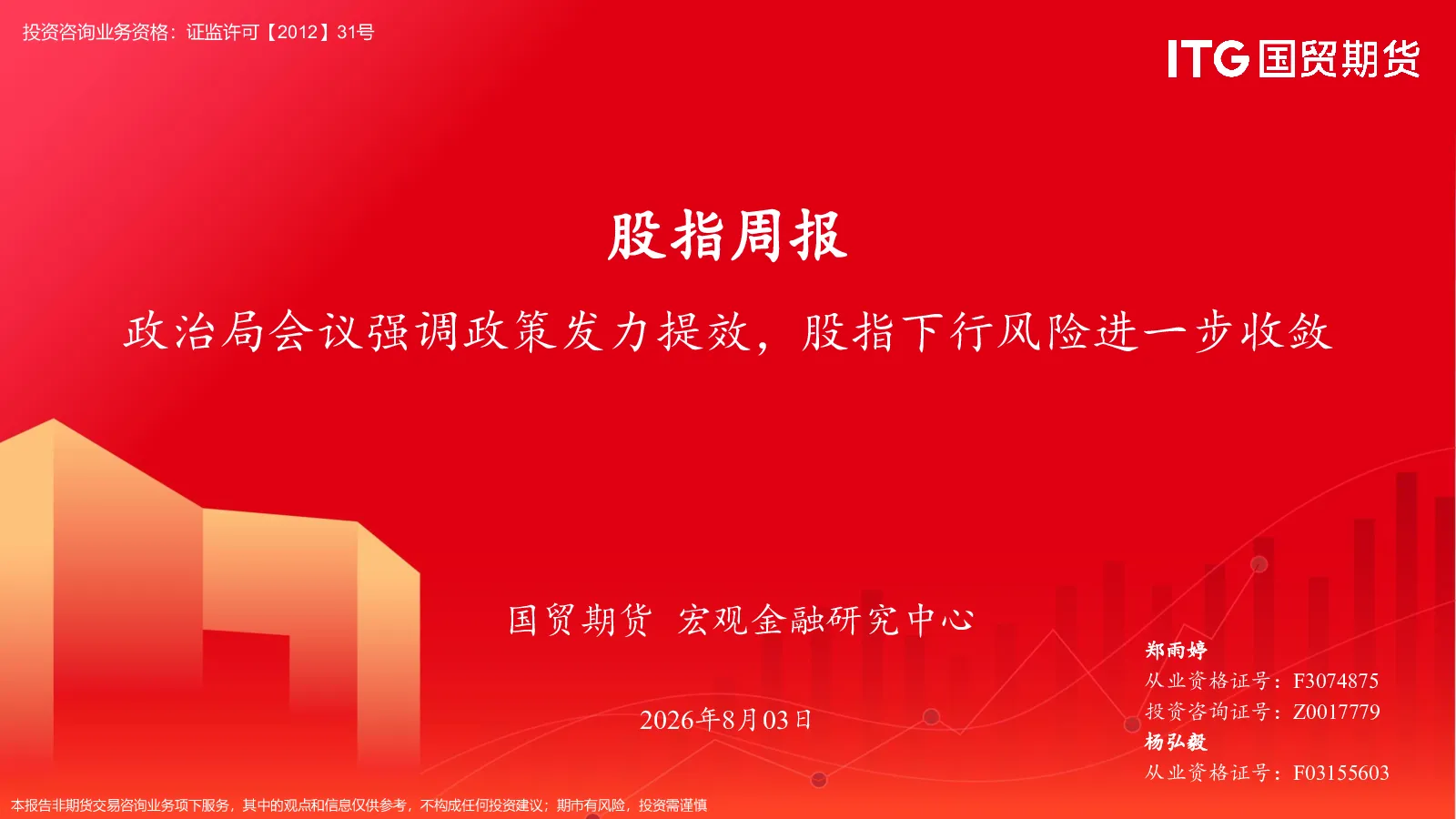 投资咨询业务资格：证监许可【2012】31号

ITG 国贸期货

股指周报

政治局会议强调政策发力提效，股指下行风险进一步收敛

国贸期货 宏观金融研究中心

2026年8月03日

郑雨婷
从业资格证号：F3074875
投资咨询证号：Z0017779
杨弘毅
从业资格证号：F03155603

本报告非期货交易咨询业务项下服务，其中的观点和信息仅供参考，不构成任何投资建议；期市有风险，投资需谨慎